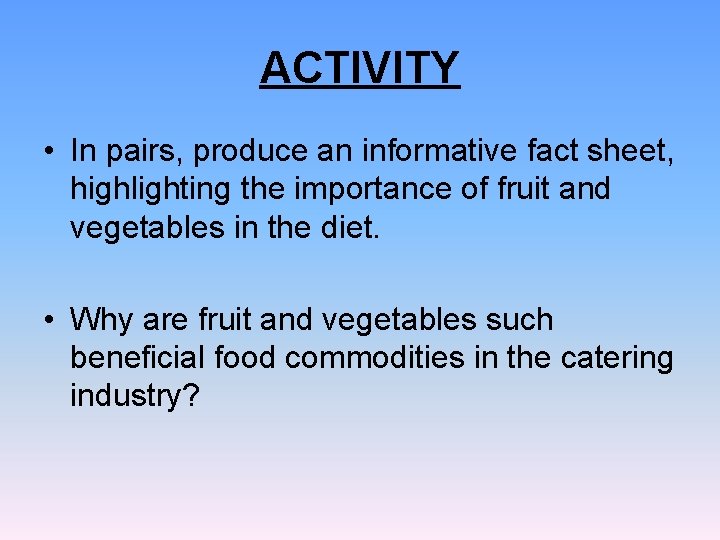 ACTIVITY

• In pairs, produce an informative fact sheet, highlighting the importance of fruit and vegetables in the diet.

• Why are fruit and vegetables such beneficial food commodities in the catering industry?